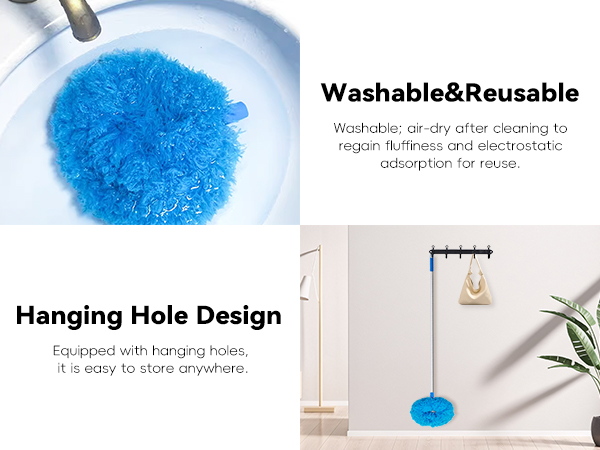 Washable&Reusable

Washable; air-dry after cleaning to regain fluffiness and electrostatic adsorption for reuse.

Hanging Hole Design

Equipped with hanging holes, it is easy to store anywhere.